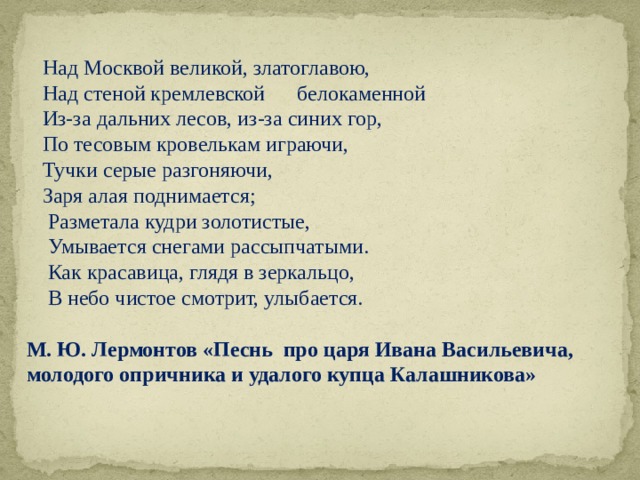 Над Москвой великой, златоглавою,
Над стеной кремлевской белокаменной
Из-за дальних лесов, из-за синих гор,
По тесовым кровелькам играючи,
Тучки серые разгоняючи,
Заря алая поднимается;
Разметала кудри золотистые,
Умывается снегами рассыпчатыми.
Как красавица, глядя в зеркальцо,
В небо чистое смотрит, улыбается.

М. Ю. Лермонтов «Песнь про царя Ивана Васильевича, молодого опричника и удалого купца Калашникова»